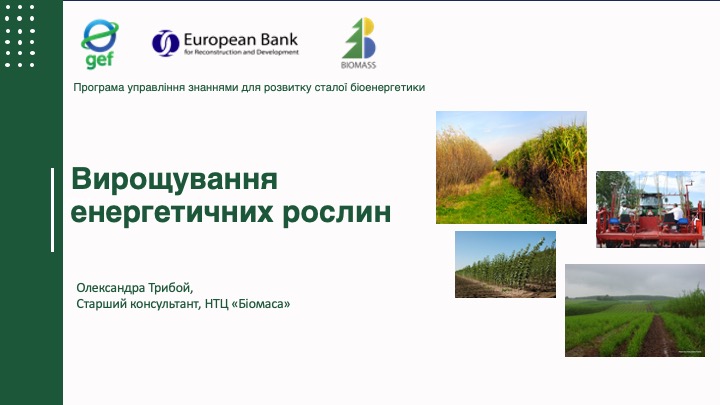 gef

European Bank
for Reconstruction and Development

BIOMASS

Програма управління знаннями для розвитку сталої біоенергетики

Вирощування енергетичних рослин

Олександра Трибой,
Старший консультант, НТЦ «Біомаса»